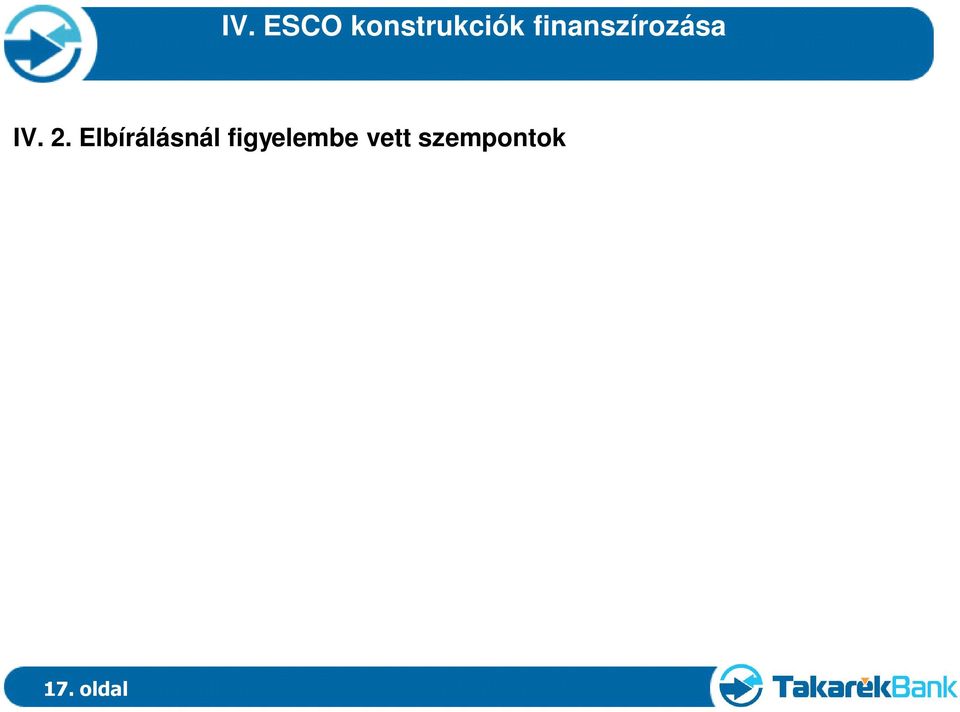 IV. ESCO konstrukciók finanszírozása

IV. 2. Elbírálásnál figyelembe vett szempontok

17. oldal

TakarékBank